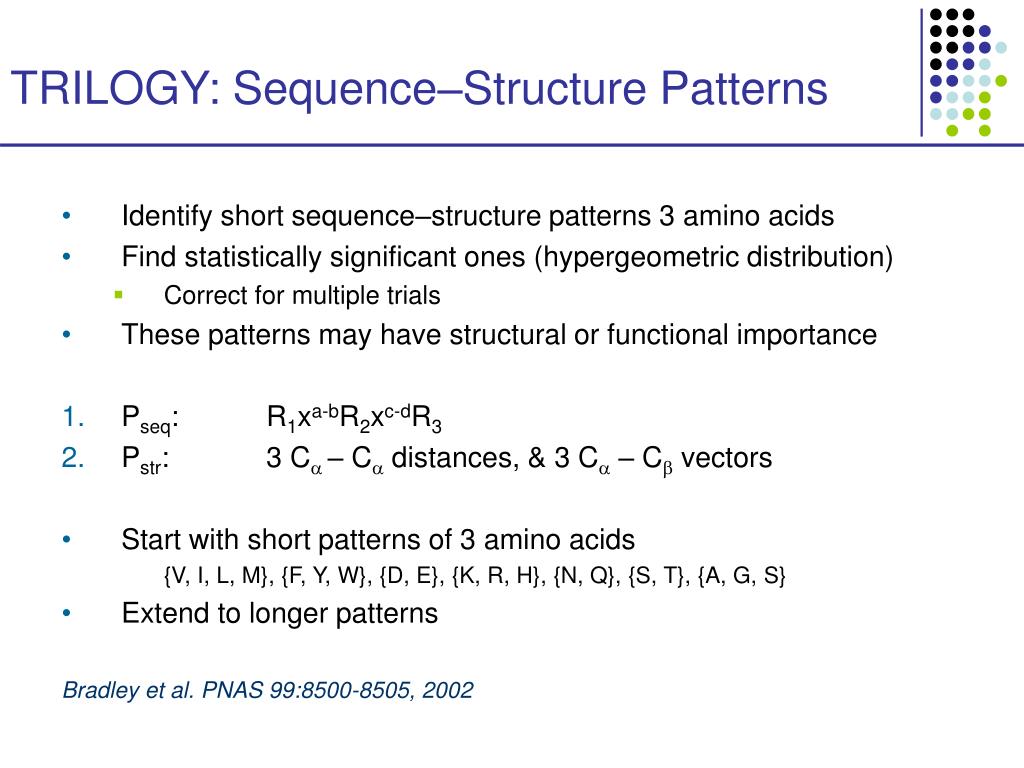 TRILOGY: Sequence–Structure Patterns

• Identify short sequence–structure patterns 3 amino acids
• Find statistically significant ones (hypergeometric distribution)
▪ Correct for multiple trials
• These patterns may have structural or functional importance

1. $P_{seq}$: $R_1x^{a-b}R_2x^{c-d}R_3$
2. $P_{str}$: 3 $C_\alpha$ – $C_\alpha$ distances, & 3 $C_\alpha$ – $C_\beta$ vectors

• Start with short patterns of 3 amino acids
{V, I, L, M}, {F, Y, W}, {D, E}, {K, R, H}, {N, Q}, {S, T}, {A, G, S}
• Extend to longer patterns

Bradley et al. PNAS 99:8500-8505, 2002